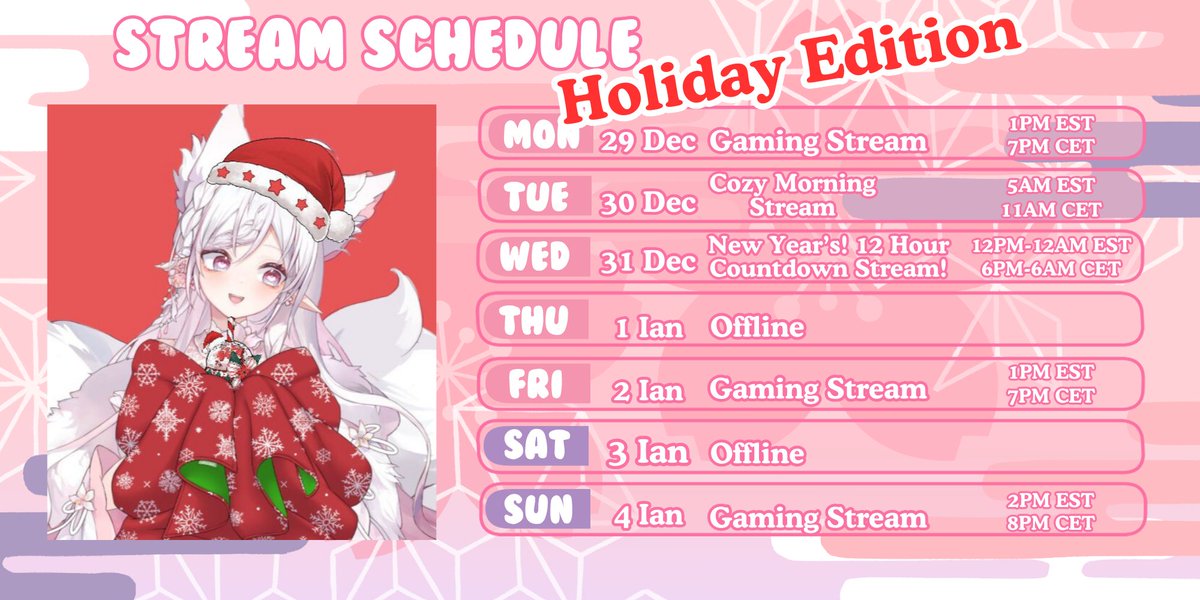 STREAM SCHEDULE
Holiday Edition

MON 29 Dec Gaming Stream 1PM EST 7PM CET
TUE 30 Dec Cozy Morning Stream 5AM EST 11AM CET
WED 31 Dec New Year's! 12 Hour Countdown Stream! 12PM-12AM EST 6PM-6AM CET
THU 1 Ian Offline
FRI 2 Ian Gaming Stream 1PM EST 7PM CET
SAT 3 Ian Offline
SUN 4 Ian Gaming Stream 2PM EST 8PM CET